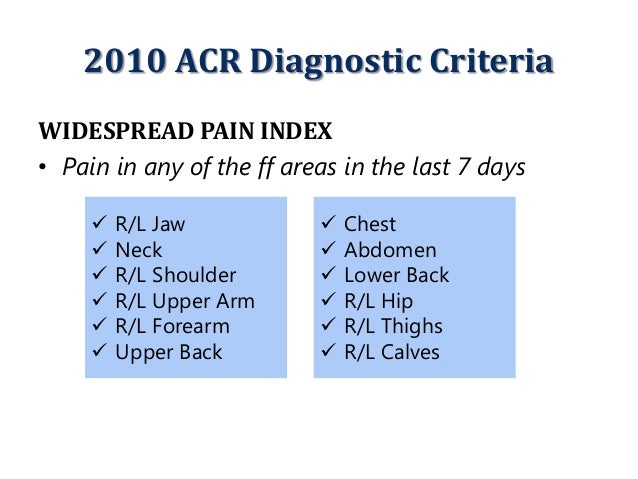 2010 ACR Diagnostic Criteria

WIDESPREAD PAIN INDEX

• Pain in any of the ff areas in the last 7 days

✓ R/L Jaw
✓ Neck
✓ R/L Shoulder
✓ R/L Upper Arm
✓ R/L Forearm
✓ Upper Back

✓ Chest
✓ Abdomen
✓ Lower Back
✓ R/L Hip
✓ R/L Thighs
✓ R/L Calves